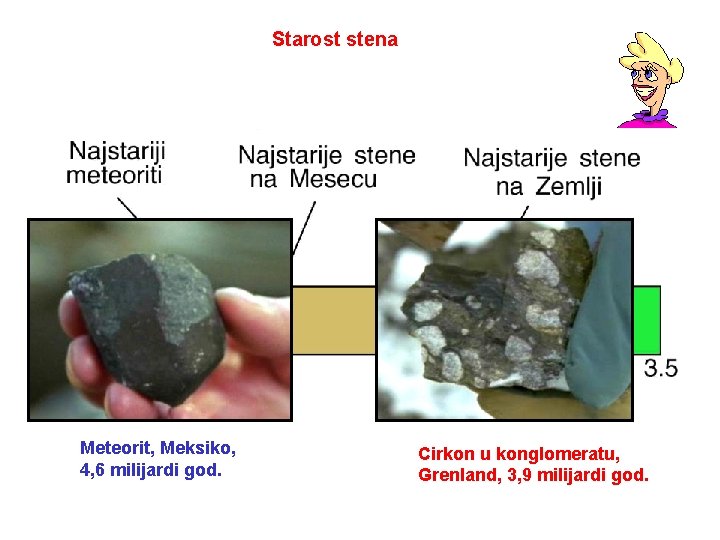 Starost stena

Najstariji meteoriti

Najstarije stene na Mesecu

Najstarije stene na Zemlji

3.5

Meteorit, Meksiko, 4,6 milijardi god.

Cirkon u konglomeratu, Grenland, 3,9 milijardi god.